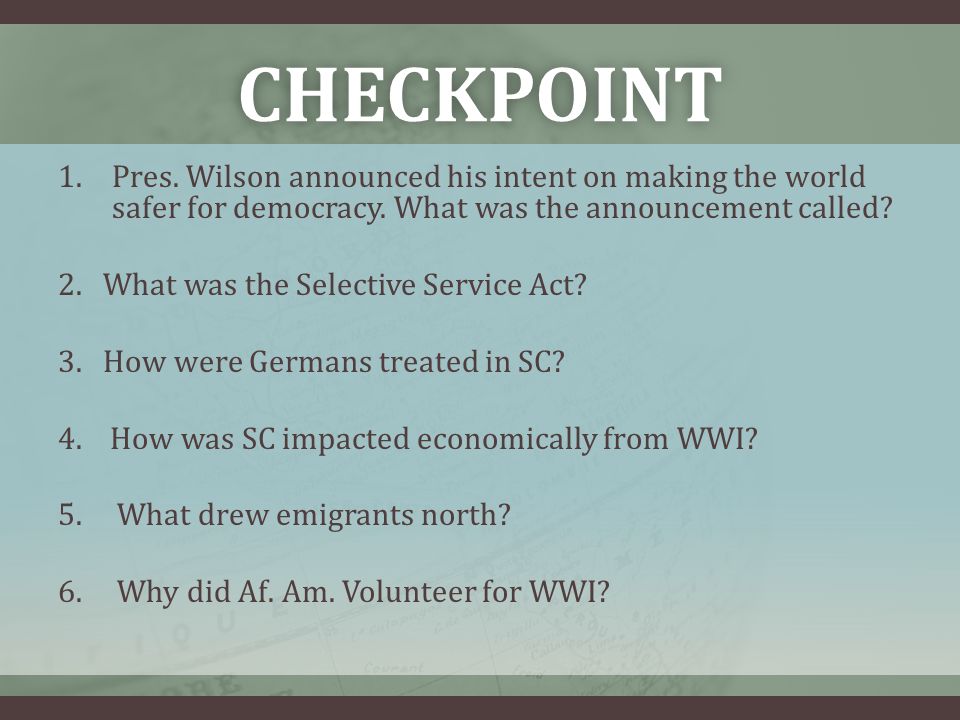 CHECKPOINT

1. Pres. Wilson announced his intent on making the world safer for democracy. What was the announcement called?

2. What was the Selective Service Act?

3. How were Germans treated in SC?

4. How was SC impacted economically from WWI?

5. What drew emigrants north?

6. Why did Af. Am. Volunteer for WWI?